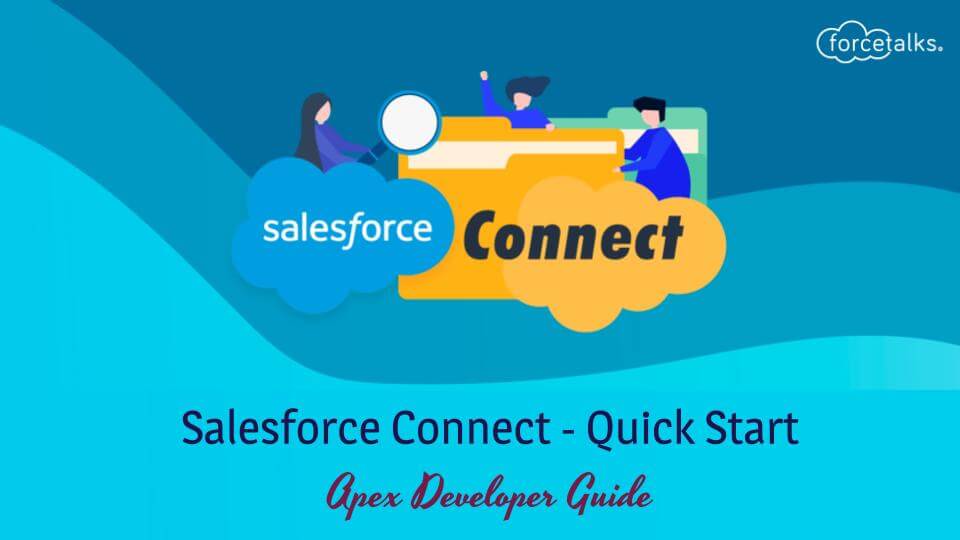 forcetalks.

salesforce

Connect

Salesforce Connect - Quick Start

Apex Developer Guide